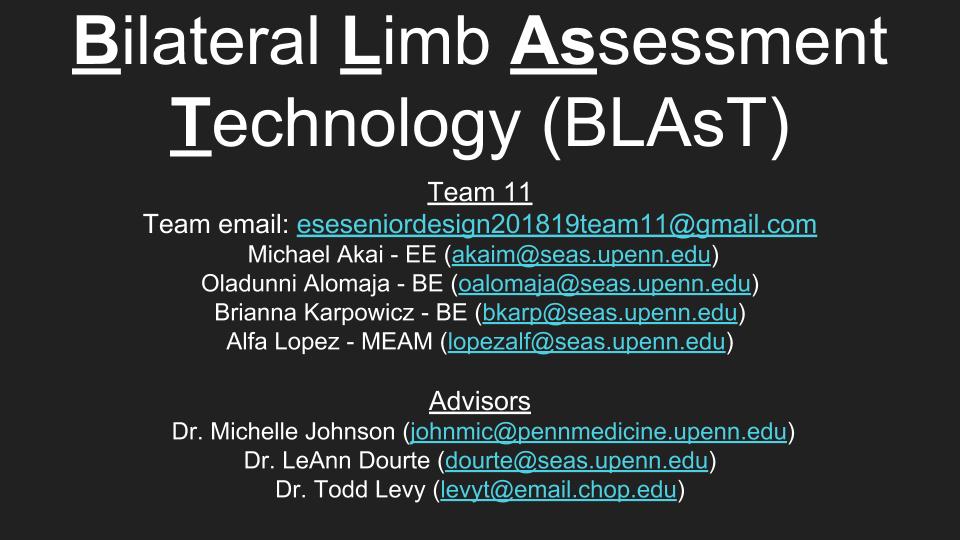 Bilateral Limb Assessment Technology (BLAsT)

Team 11
Team email: eseseniordesign201819team11@gmail.com
Michael Akai - EE (akaim@seas.upenn.edu)
Oladunni Alomaja - BE (oalomaja@seas.upenn.edu)
Brianna Karpowicz - BE (bkarp@seas.upenn.edu)
Alfa Lopez - MEAM (lopezalf@seas.upenn.edu)

Advisors
Dr. Michelle Johnson (johnmic@pennmedicine.upenn.edu)
Dr. LeAnn Dourte (dourte@seas.upenn.edu)
Dr. Todd Levy (levyt@email.chop.edu)